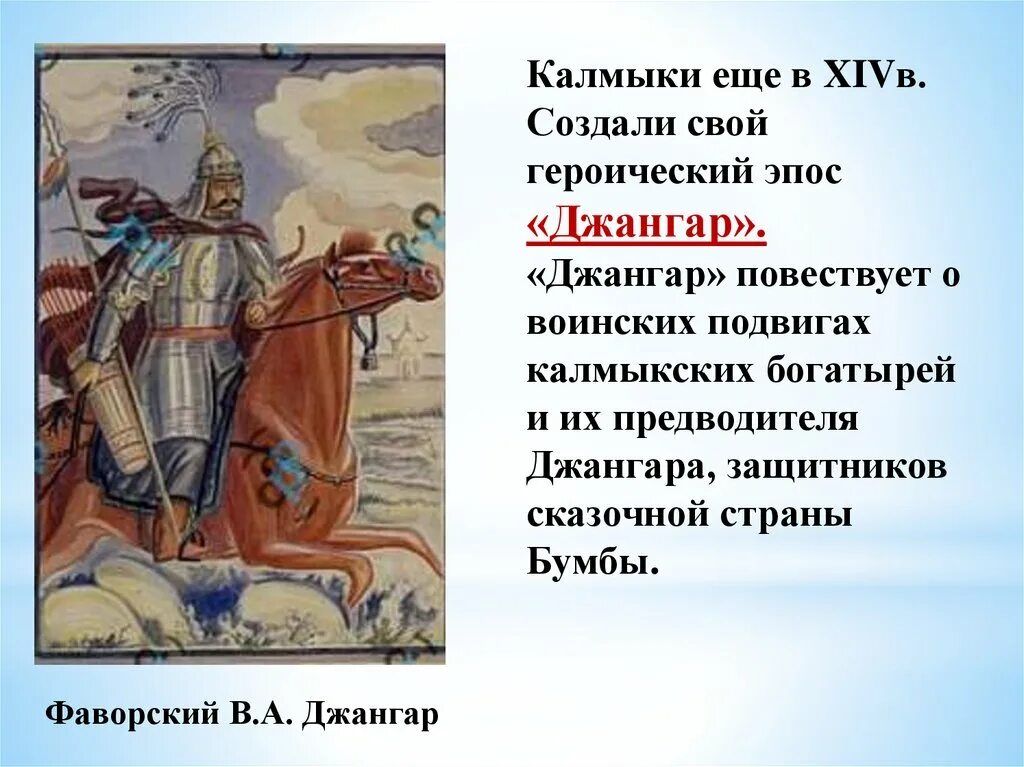 Калмыки еще в XIVв. Создали свой героический эпос «Джангар».

«Джангар» повествует о воинских подвигах калмыкских богатырей и их предводителя Джангара, защитников сказочной страны Бумбы.

Фаворский В.А. Джангар